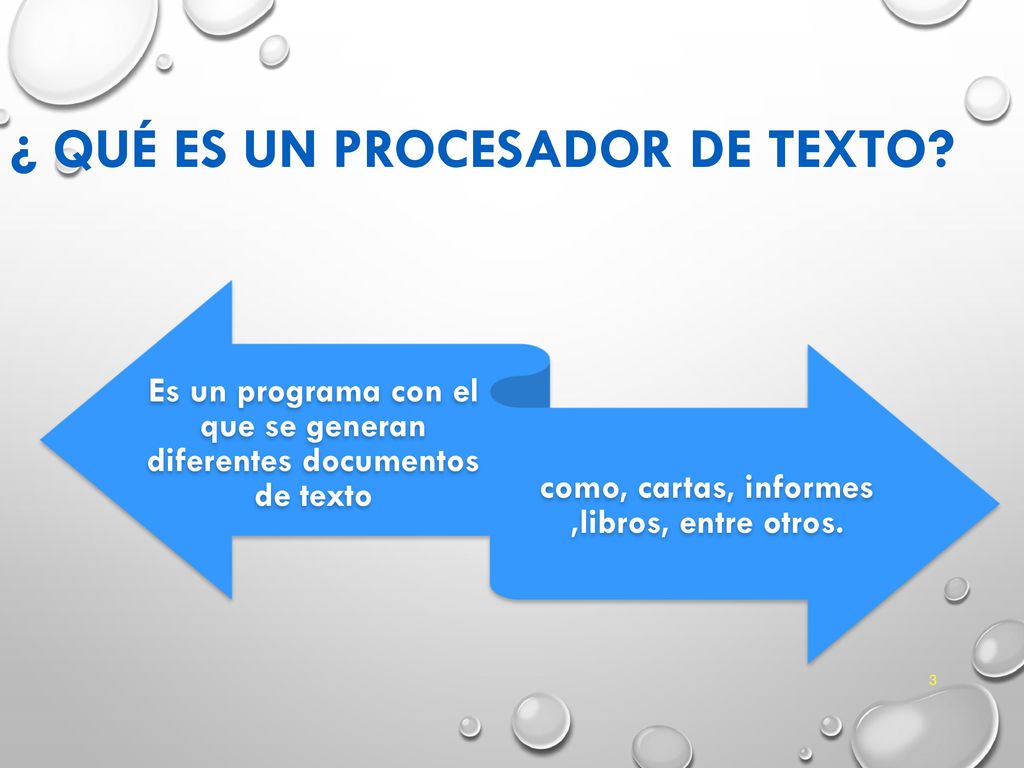 ¿ QUÉ ES UN PROCESADOR DE TEXTO?

Es un programa con el que se generan diferentes documentos de texto

como, cartas, informes ,libros, entre otros.

3